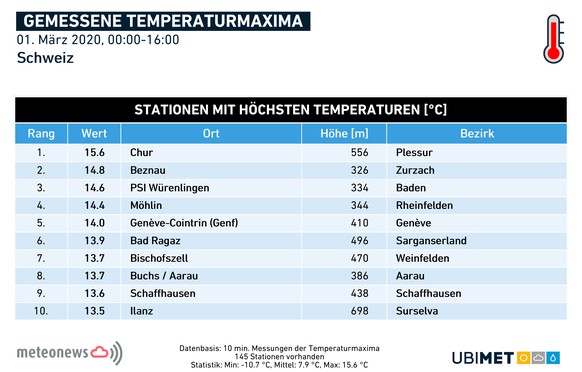 GEMESSENE TEMPERATURMAXIMA
01. März 2020, 00:00-16:00
Schweiz

STATIONEN MIT HÖCHSTEN TEMPERATUREN [°C]

| Rang | Wert | Ort | Höhe [m] | Bezirk |
|---|---|---|---|---|
| 1. | 15.6 | Chur | 556 | Plessur |
| 2. | 14.8 | Beznau | 326 | Zurzach |
| 3. | 14.6 | PSI Würenlingen | 334 | Baden |
| 4. | 14.4 | Möhlin | 344 | Rheinfelden |
| 5. | 14.0 | Genève-Cointrin (Genf) | 410 | Genève |
| 6. | 13.9 | Bad Ragaz | 496 | Sarganserland |
| 7. | 13.7 | Bischofszell | 470 | Weinfelden |
| 8. | 13.7 | Buchs / Aarau | 386 | Aarau |
| 9. | 13.6 | Schaffhausen | 438 | Schaffhausen |
| 10. | 13.5 | Ilanz | 698 | Surselva |

meteonews

Datenbasis: 10 min. Messungen der Temperaturmaxima
145 Stationen vorhanden
Statistik: Min: -10.7 °C, Mittel: 7.9 °C, Max: 15.6 °C

UBIMET